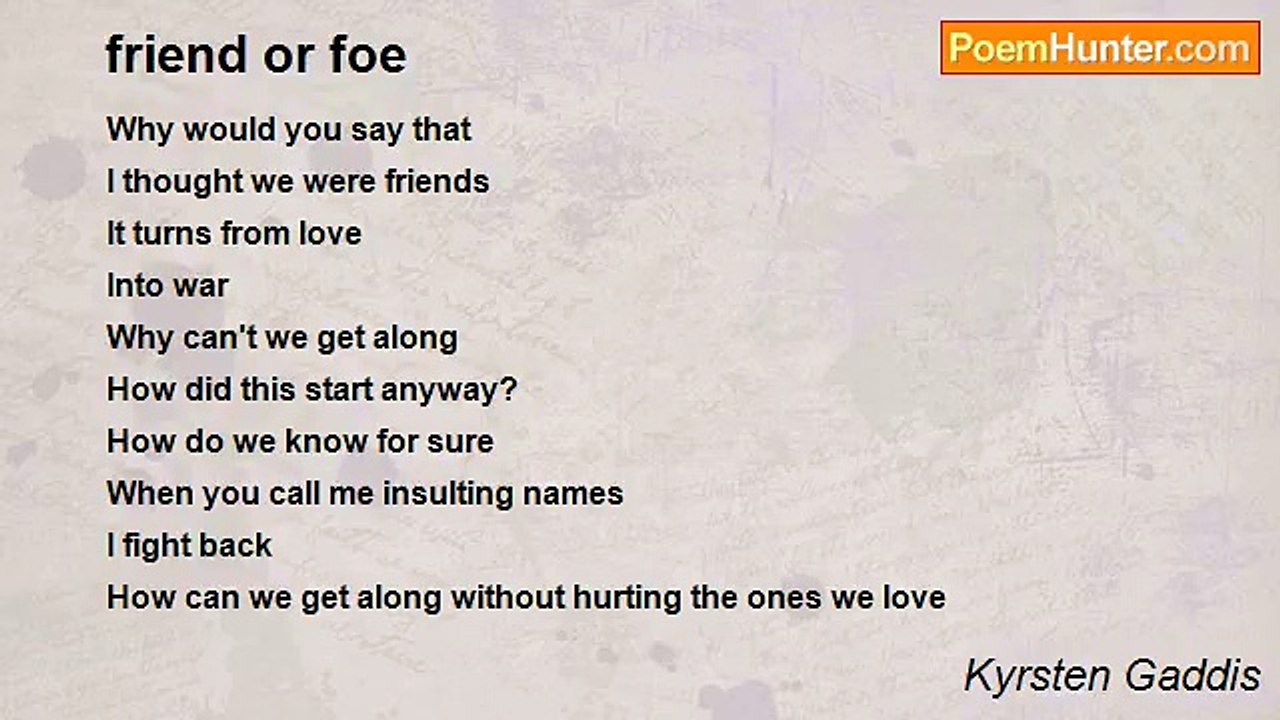 friend or foe

PoemHunter.com

Why would you say that
I thought we were friends
It turns from love
Into war
Why can't we get along
How did this start anyway?
How do we know for sure
When you call me insulting names
I fight back
How can we get along without hurting the ones we love

Kyrsten Gaddis